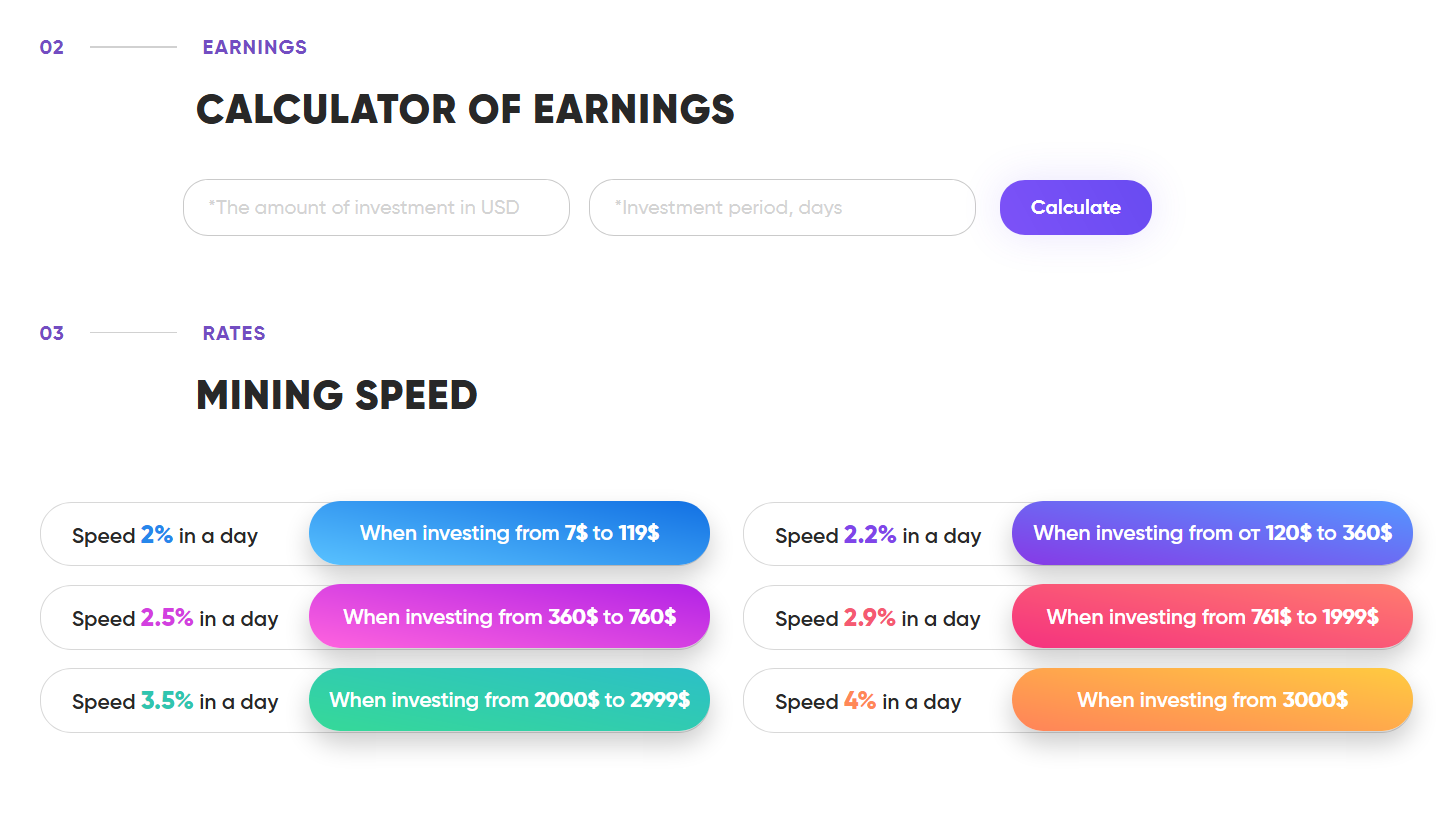 02 EARNINGS

CALCULATOR OF EARNINGS

*The amount of investment in USD

*Investment period, days

Calculate

03 RATES

MINING SPEED

Speed 2% in a day When investing from 7$ to 119$

Speed 2.2% in a day When investing from от 120$ to 360$

Speed 2.5% in a day When investing from 360$ to 760$

Speed 2.9% in a day When investing from 761$ to 1999$

Speed 3.5% in a day When investing from 2000$ to 2999$

Speed 4% in a day When investing from 3000$